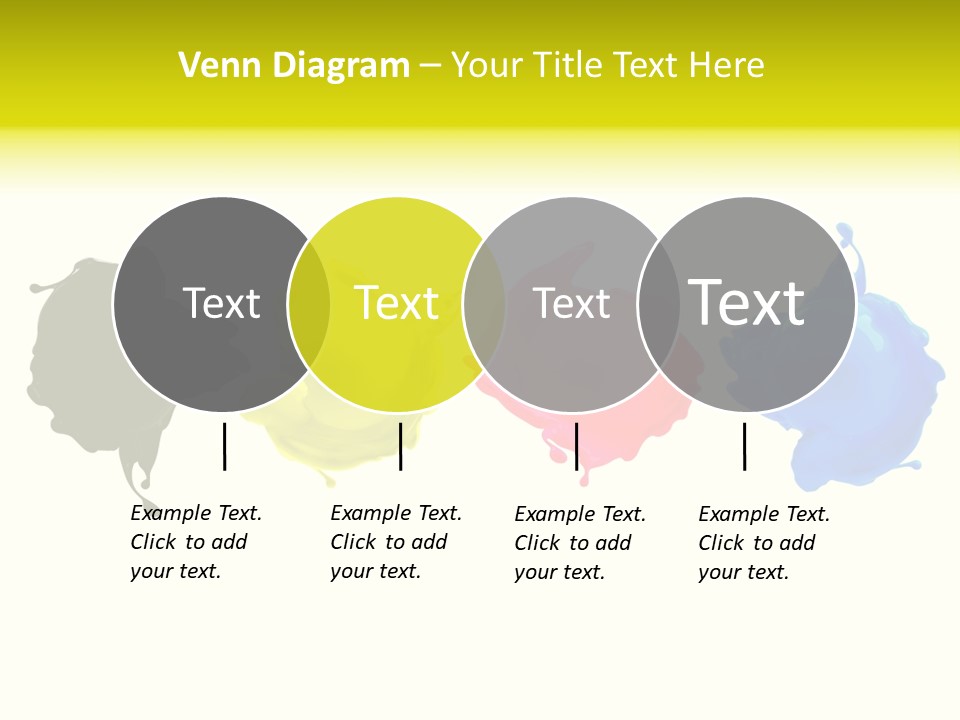 Venn Diagram – Your Title Text Here

Text

Text

Text

Text

Example Text. Click to add your text.

Example Text. Click to add your text.

Example Text. Click to add your text.

Example Text. Click to add your text.